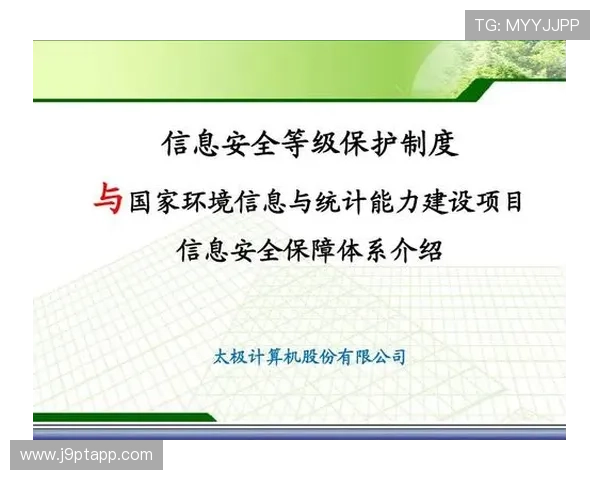 TG: MYYJJPP

信息安全等级保护制度

与国家环境信息与统计能力建设项目

信息安全保障体系介绍

太极计算机股份有限公司

www.j9ptapp.com